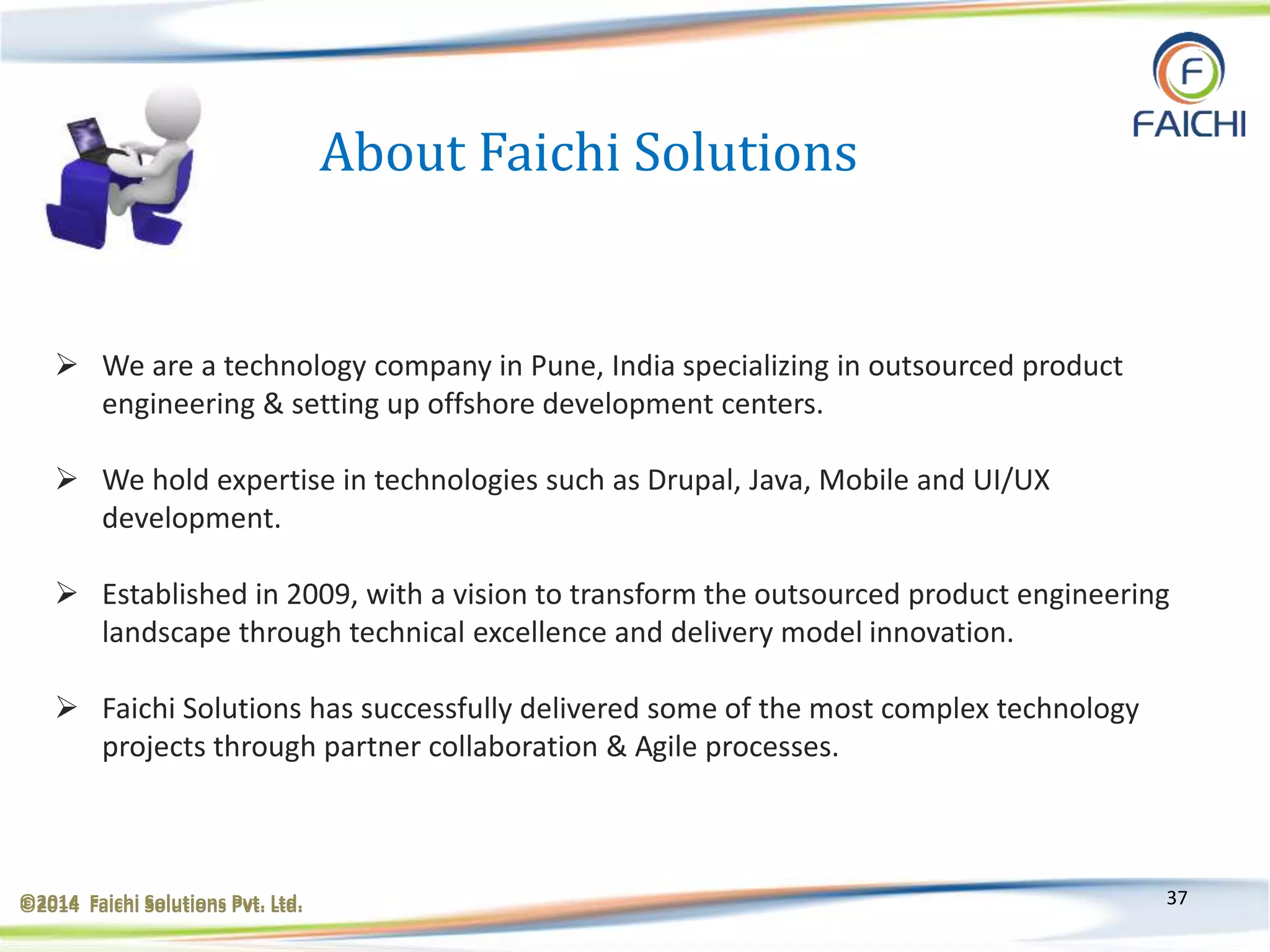 F
FAICHI

About Faichi Solutions

➢ We are a technology company in Pune, India specializing in outsourced product engineering & setting up offshore development centers.

➢ We hold expertise in technologies such as Drupal, Java, Mobile and UI/UX development.

➢ Established in 2009, with a vision to transform the outsourced product engineering landscape through technical excellence and delivery model innovation.

➢ Faichi Solutions has successfully delivered some of the most complex technology projects through partner collaboration & Agile processes.

©2014 Faichi Solutions Pvt. Ltd.

37